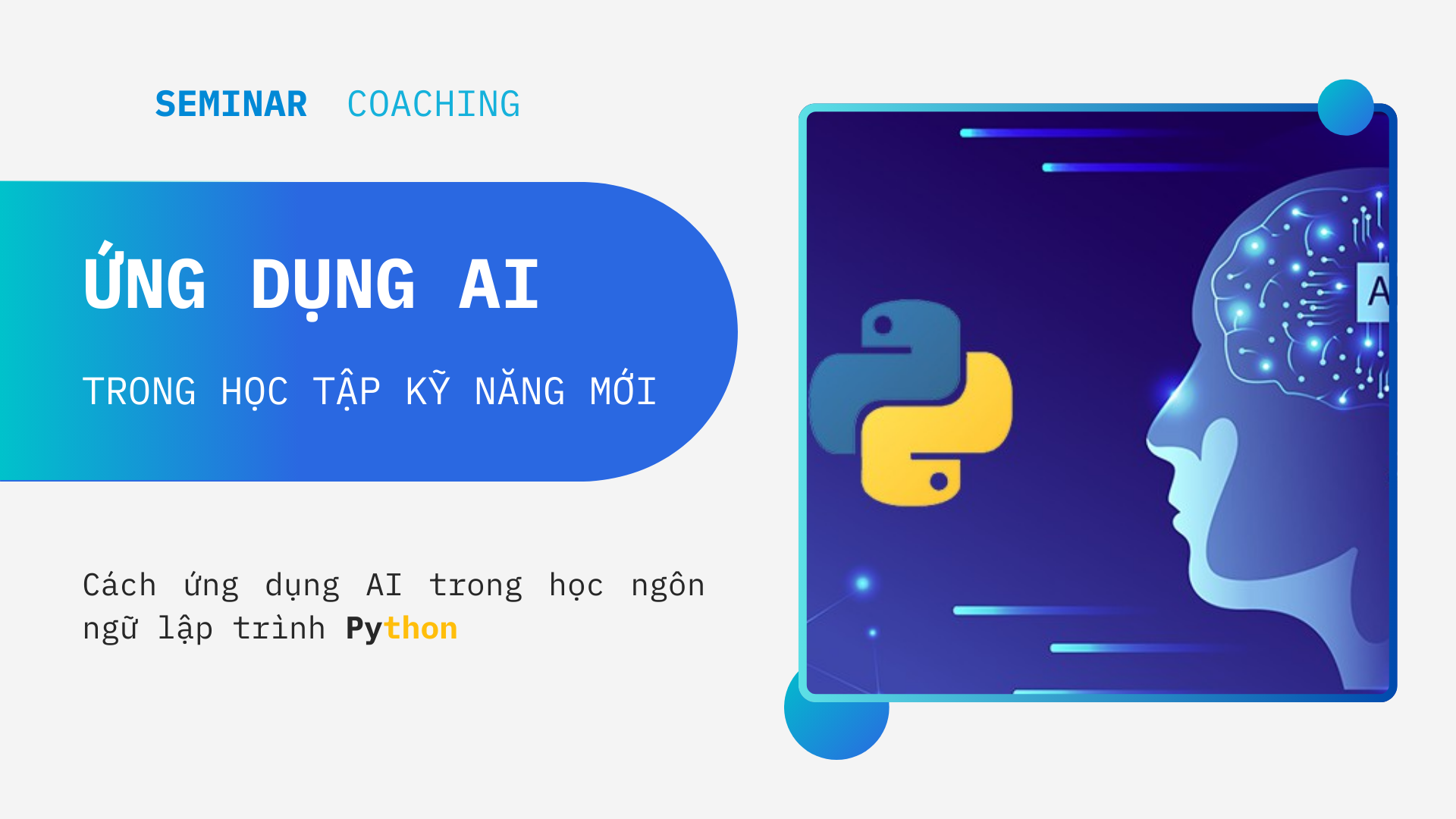 SEMINAR COACHING

ỨNG DỤNG AI

TRONG HỌC TẬP KỸ NĂNG MỚI

Cách ứng dụng AI trong học ngôn ngữ lập trình Python

A